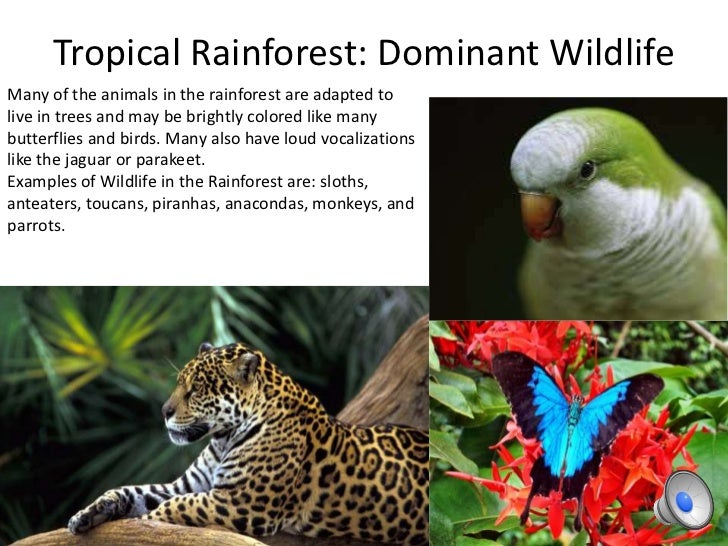 Tropical Rainforest: Dominant Wildlife

Many of the animals in the rainforest are adapted to live in trees and may be brightly colored like many butterflies and birds. Many also have loud vocalizations like the jaguar or parakeet.
Examples of Wildlife in the Rainforest are: sloths, anteaters, toucans, piranhas, anacondas, monkeys, and parrots.